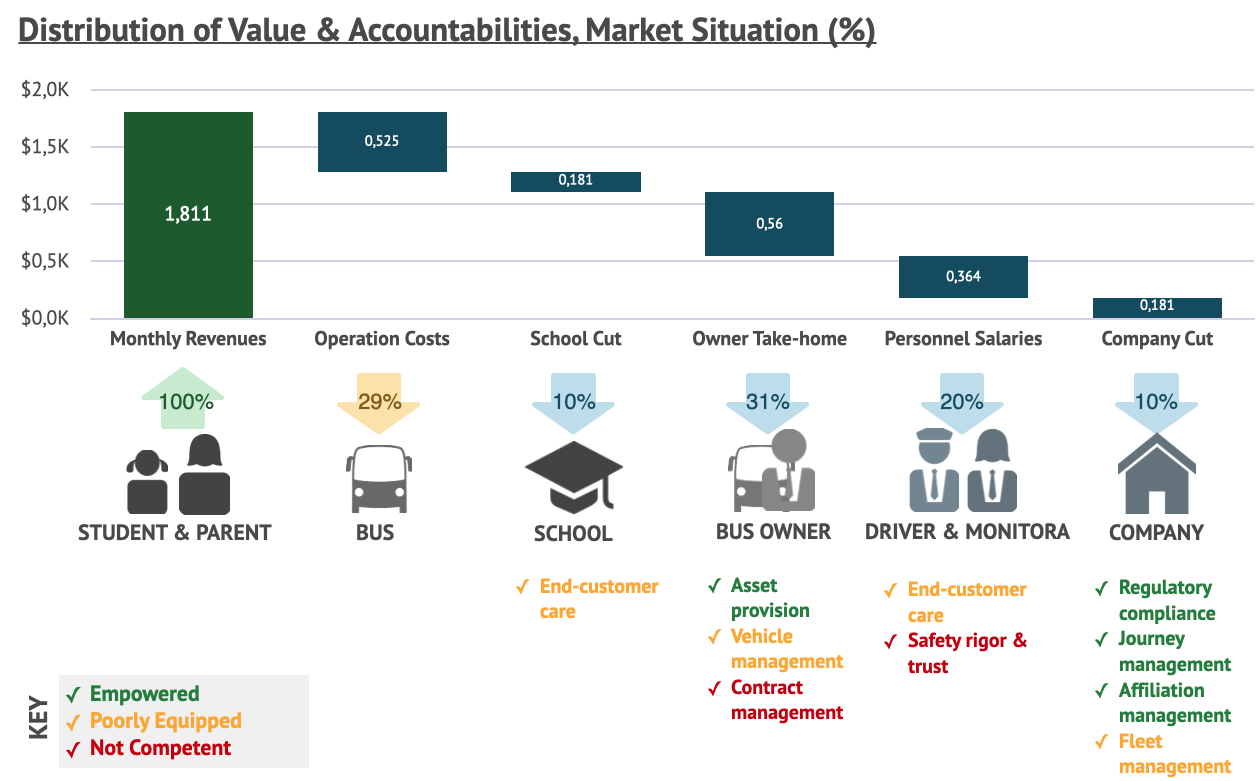 Distribution of Value & Accountabilities, Market Situation (%)

$2,0K
$1,5K
$1,0K
$0,5K
$0,0K

1,811
0,525
0,181
0,56
0,364
0,181

Monthly Revenues
Operation Costs
School Cut
Owner Take-home
Personnel Salaries
Company Cut

100%
29%
10%
31%
20%
10%

STUDENT & PARENT
BUS
SCHOOL
BUS OWNER
DRIVER & MONITORA
COMPANY

✓ End-customer care

✓ Asset provision
✓ Vehicle management
✓ Contract management

✓ End-customer care
✓ Safety rigor & trust

✓ Regulatory compliance
✓ Journey management
✓ Affiliation management
✓ Fleet management

KEY
✓ Empowered
✓ Poorly Equipped
✓ Not Competent